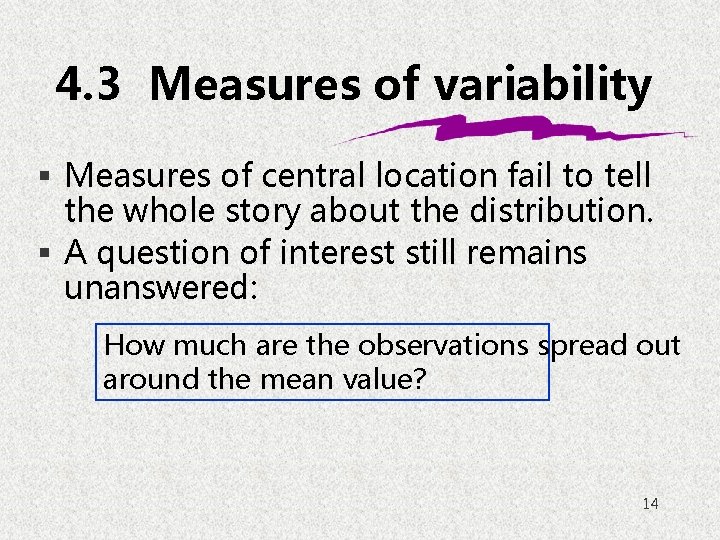 4.3 Measures of variability

▪ Measures of central location fail to tell the whole story about the distribution.
▪ A question of interest still remains unanswered:

How much are the observations spread out around the mean value?

14